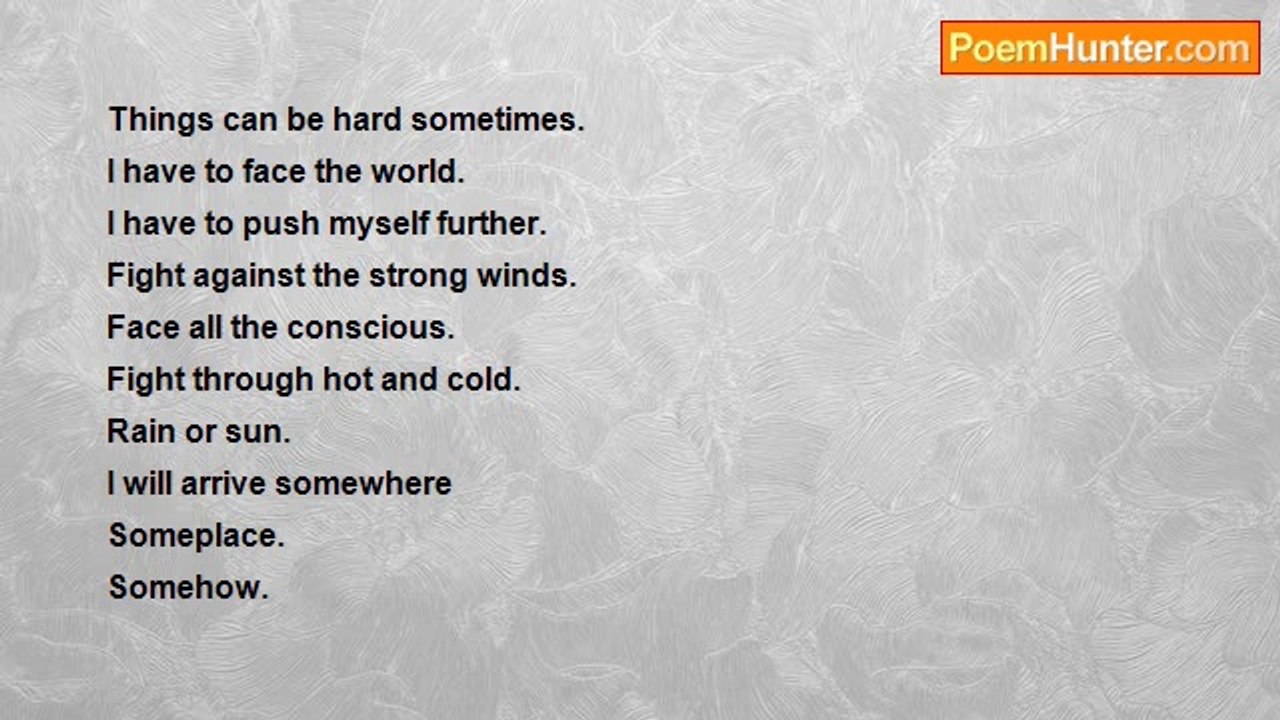 PoemHunter.com

Things can be hard sometimes.
I have to face the world.
I have to push myself further.
Fight against the strong winds.
Face all the conscious.
Fight through hot and cold.
Rain or sun.
I will arrive somewhere
Someplace.
Somehow.